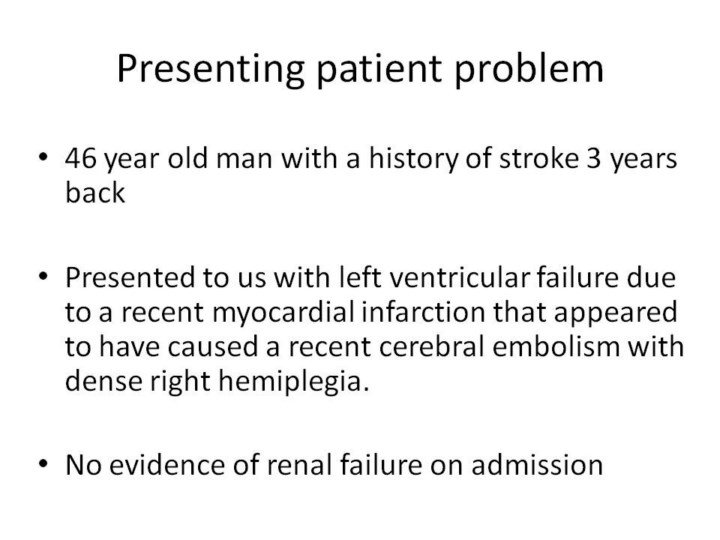 Presenting patient problem

• 46 year old man with a history of stroke 3 years back

• Presented to us with left ventricular failure due to a recent myocardial infarction that appeared to have caused a recent cerebral embolism with dense right hemiplegia.

• No evidence of renal failure on admission